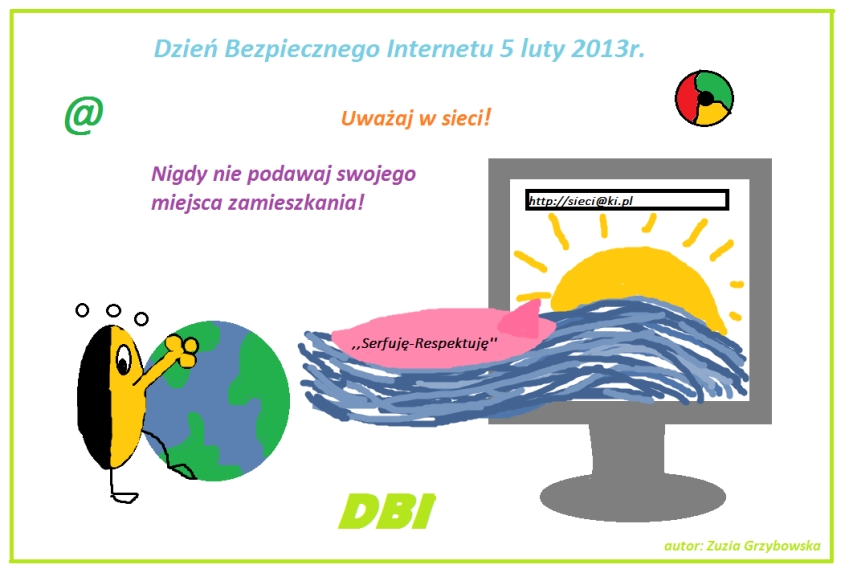 Dzień Bezpiecznego Internetu 5 luty 2013r.

@

Uważaj w sieci!

Nigdy nie podawaj swojego miejsca zamieszkania!

http://sieci@ki.pl

,,Serfuję-Respektuję''

DBI

autor: Zuzia Grzybowska